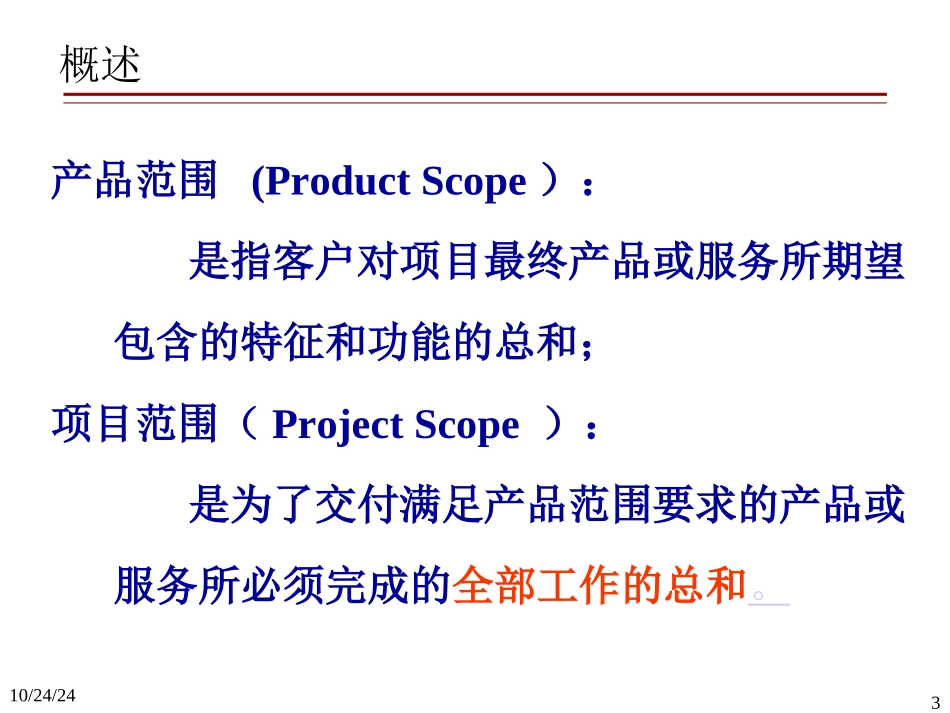 概述

产品范围 (Product Scope ）：

是指客户对项目最终产品或服务所期望包含的特征和功能的总和；

项目范围（ Project Scope ）：

是为了交付满足产品范围要求的产品或服务所必须完成的全部工作的总和。

10/24/24

3